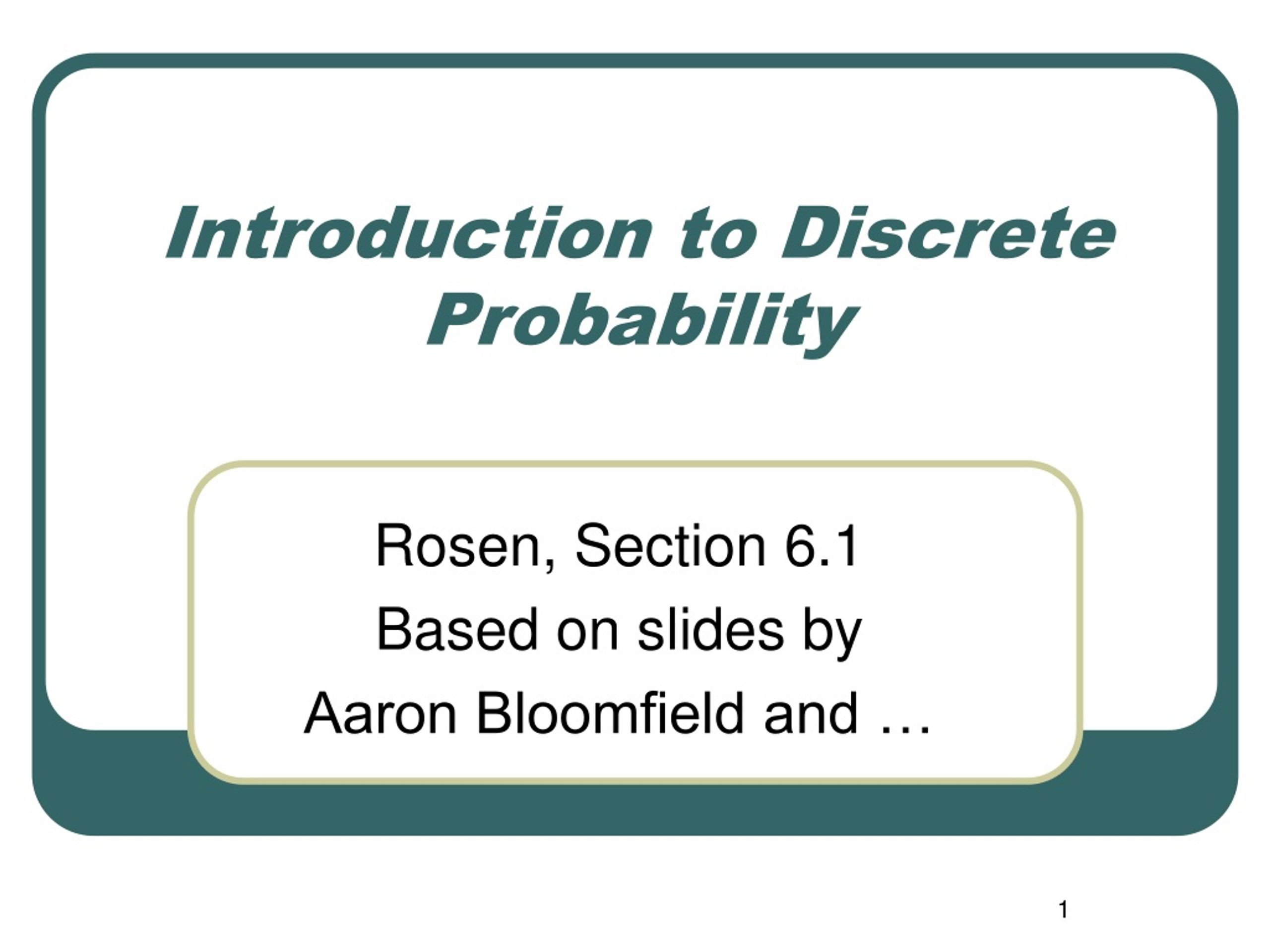 Introduction to Discrete Probability

Rosen, Section 6.1
Based on slides by
Aaron Bloomfield and …

1